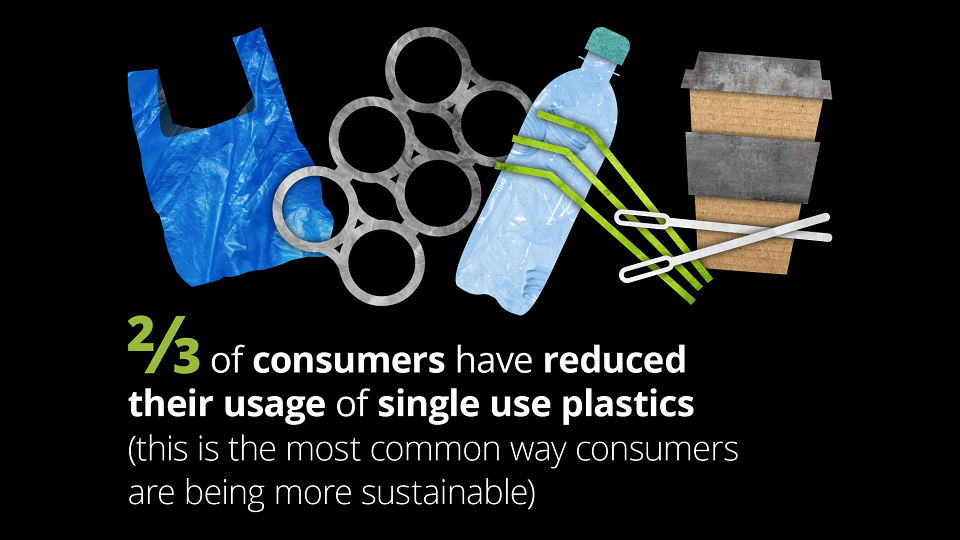 $\frac{2}{3}$ of consumers have reduced their usage of single use plastics (this is the most common way consumers are being more sustainable)